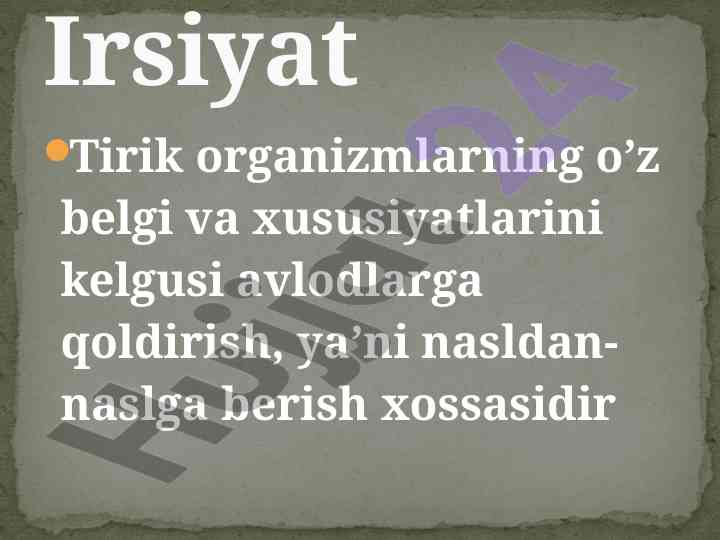 Irsiyat

Tirik organizmlarning o’z belgi va xususiyatlarini kelgusi avlodlarga qoldirish, ya’ni nasldan-naslga berish xossasidir

Hujjat 24